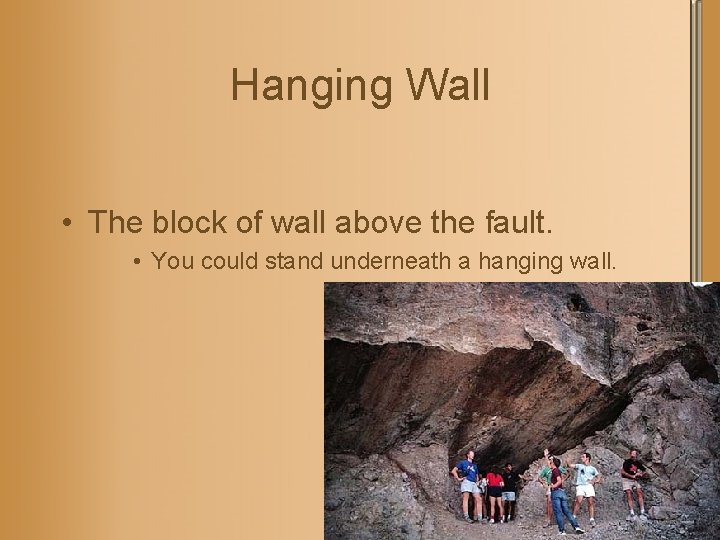 Hanging Wall

• The block of wall above the fault.

• You could stand underneath a hanging wall.